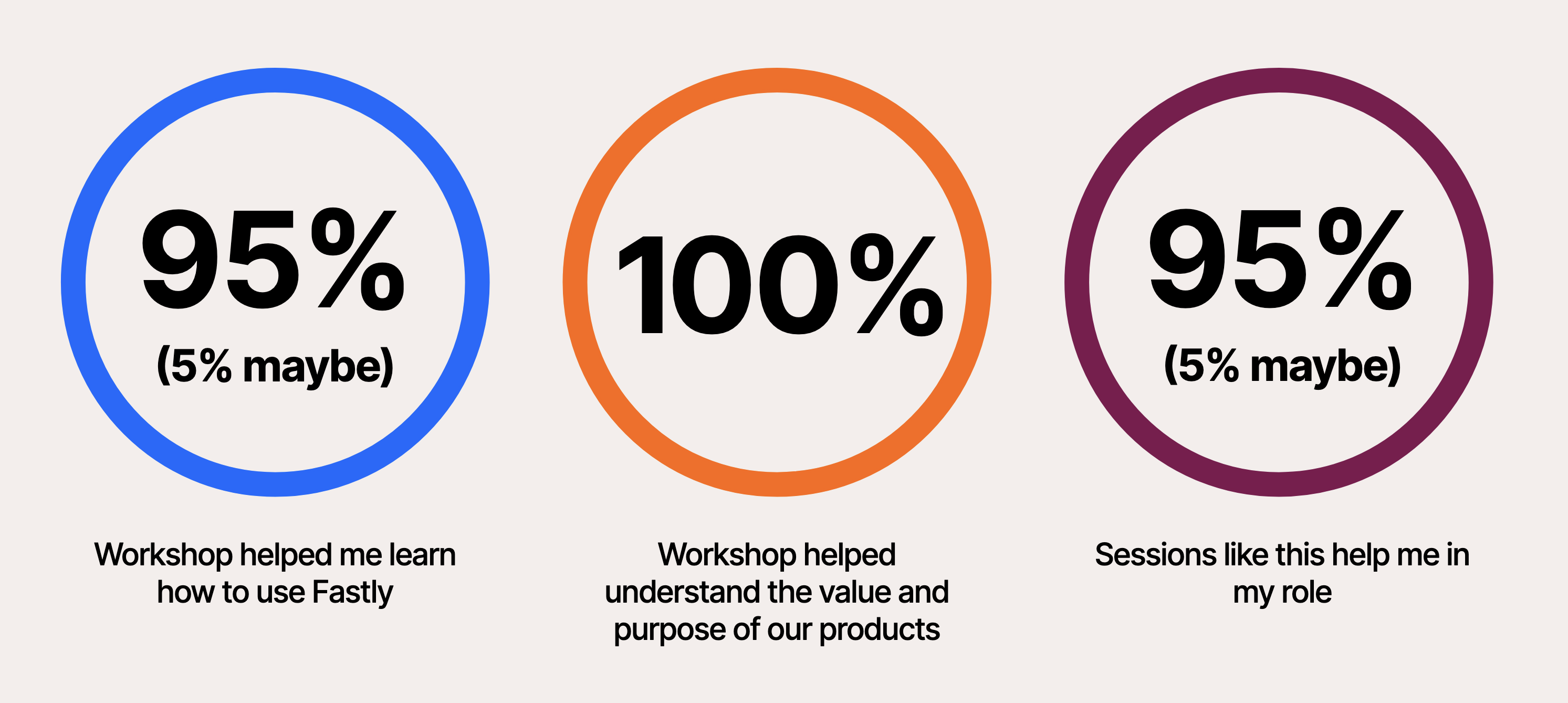 95%
(5% maybe)

Workshop helped me learn how to use Fastly

100%

Workshop helped understand the value and purpose of our products

95%
(5% maybe)

Sessions like this help me in my role